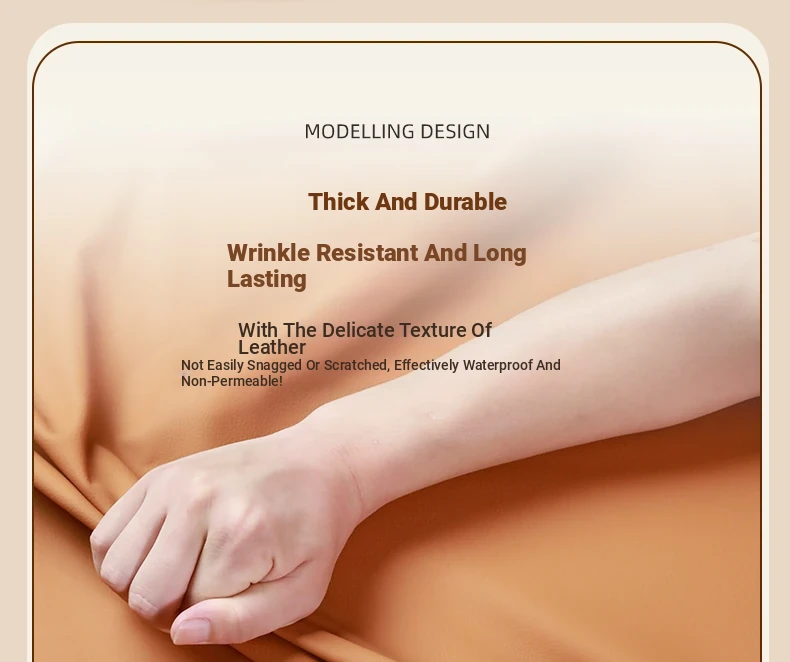 MODELLING DESIGN

Thick And Durable

Wrinkle Resistant And Long Lasting

With The Delicate Texture Of Leather

Not Easily Snagged Or Scratched, Effectively Waterproof And Non-Permeable!